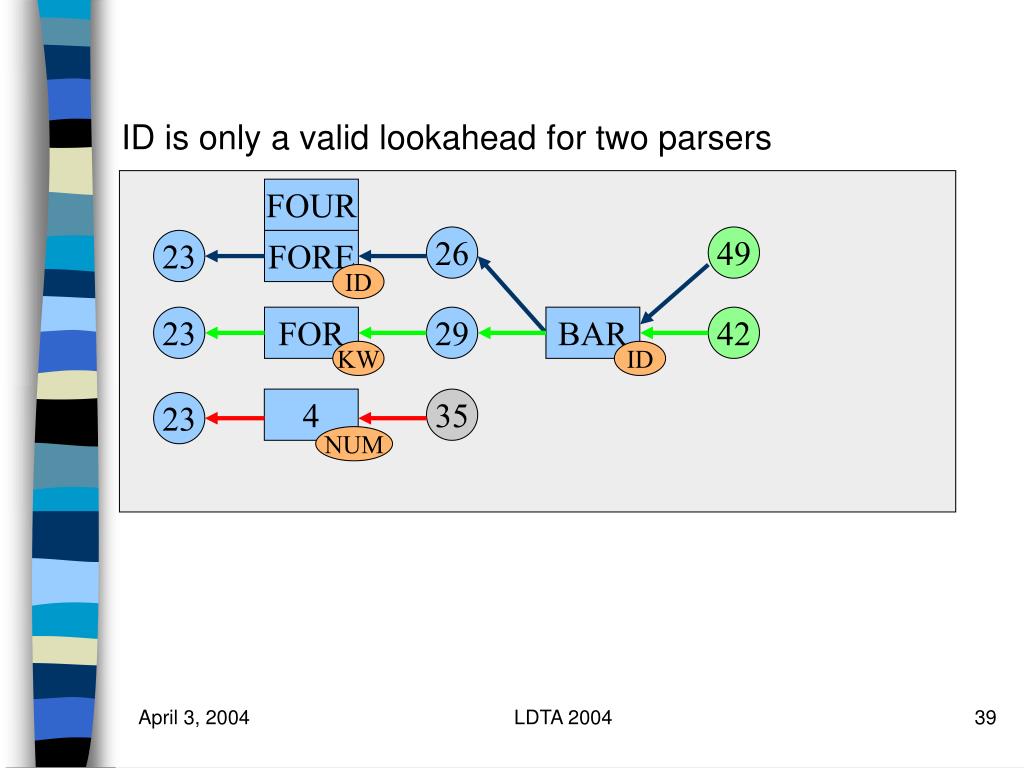 ID is only a valid lookahead for two parsers

FOUR
23
FORE
ID
26
49
23
FOR
KW
29
BAR
ID
42
23
4
NUM
35

April 3, 2004
LDTA 2004
39